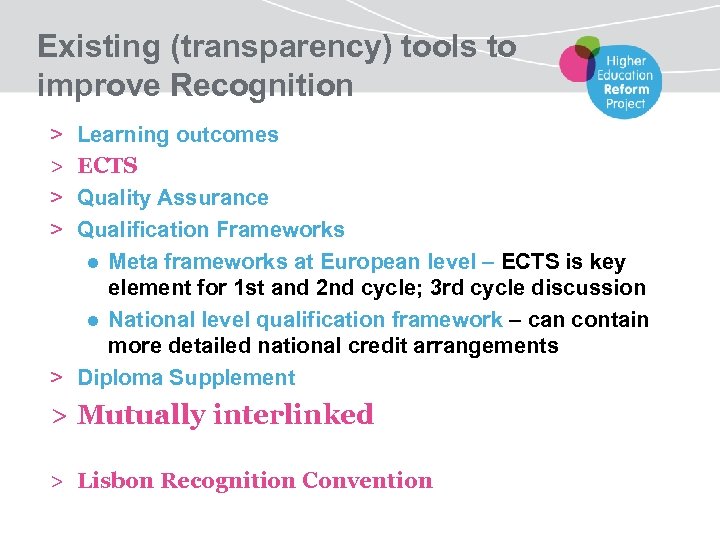 Existing (transparency) tools to improve Recognition

Higher Education Reform Project

> Learning outcomes
> ECTS
> Quality Assurance
> Qualification Frameworks
● Meta frameworks at European level – ECTS is key element for 1st and 2nd cycle; 3rd cycle discussion
● National level qualification framework – can contain more detailed national credit arrangements
> Diploma Supplement
> Mutually interlinked

> Lisbon Recognition Convention